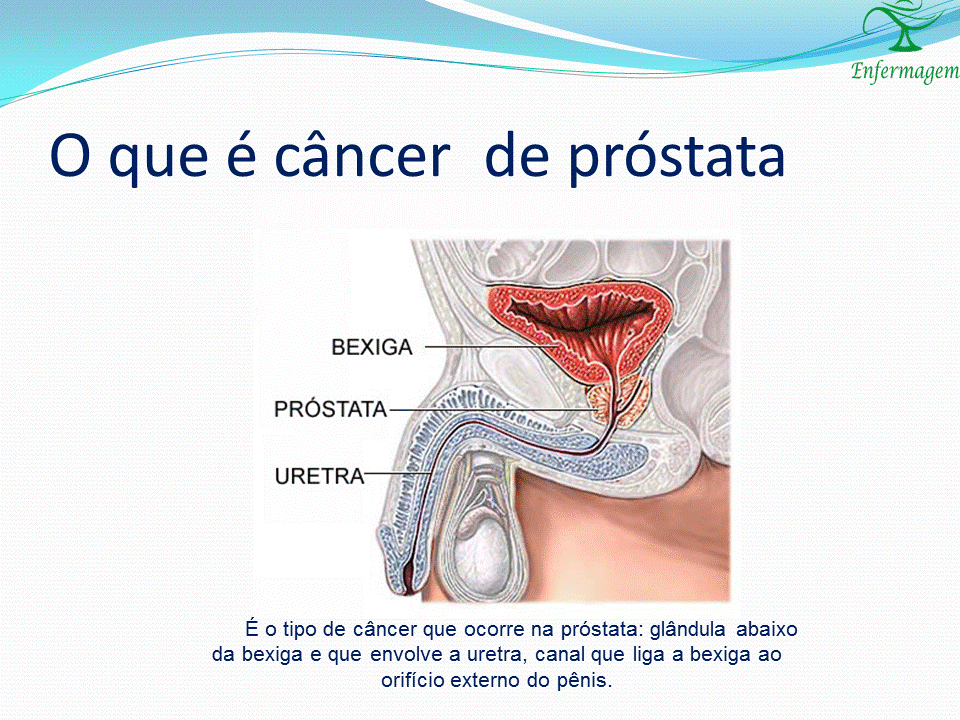 Enfermagem

O que é câncer de próstata

BEXIGA
PRÓSTATA
URETRA

É o tipo de câncer que ocorre na próstata: glândula abaixo da bexiga e que envolve a uretra, canal que liga a bexiga ao orifício externo do pênis.